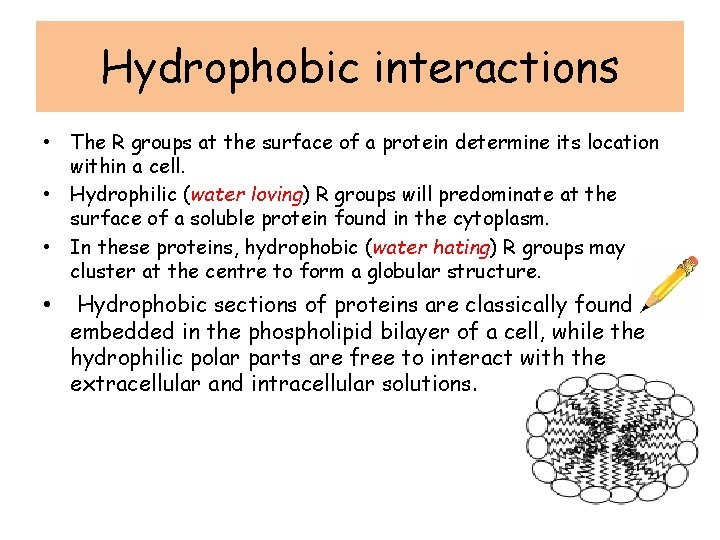 Hydrophobic interactions

• The R groups at the surface of a protein determine its location within a cell.
• Hydrophilic (water loving) R groups will predominate at the surface of a soluble protein found in the cytoplasm.
• In these proteins, hydrophobic (water hating) R groups may cluster at the centre to form a globular structure.
• Hydrophobic sections of proteins are classically found embedded in the phospholipid bilayer of a cell, while the hydrophilic polar parts are free to interact with the extracellular and intracellular solutions.